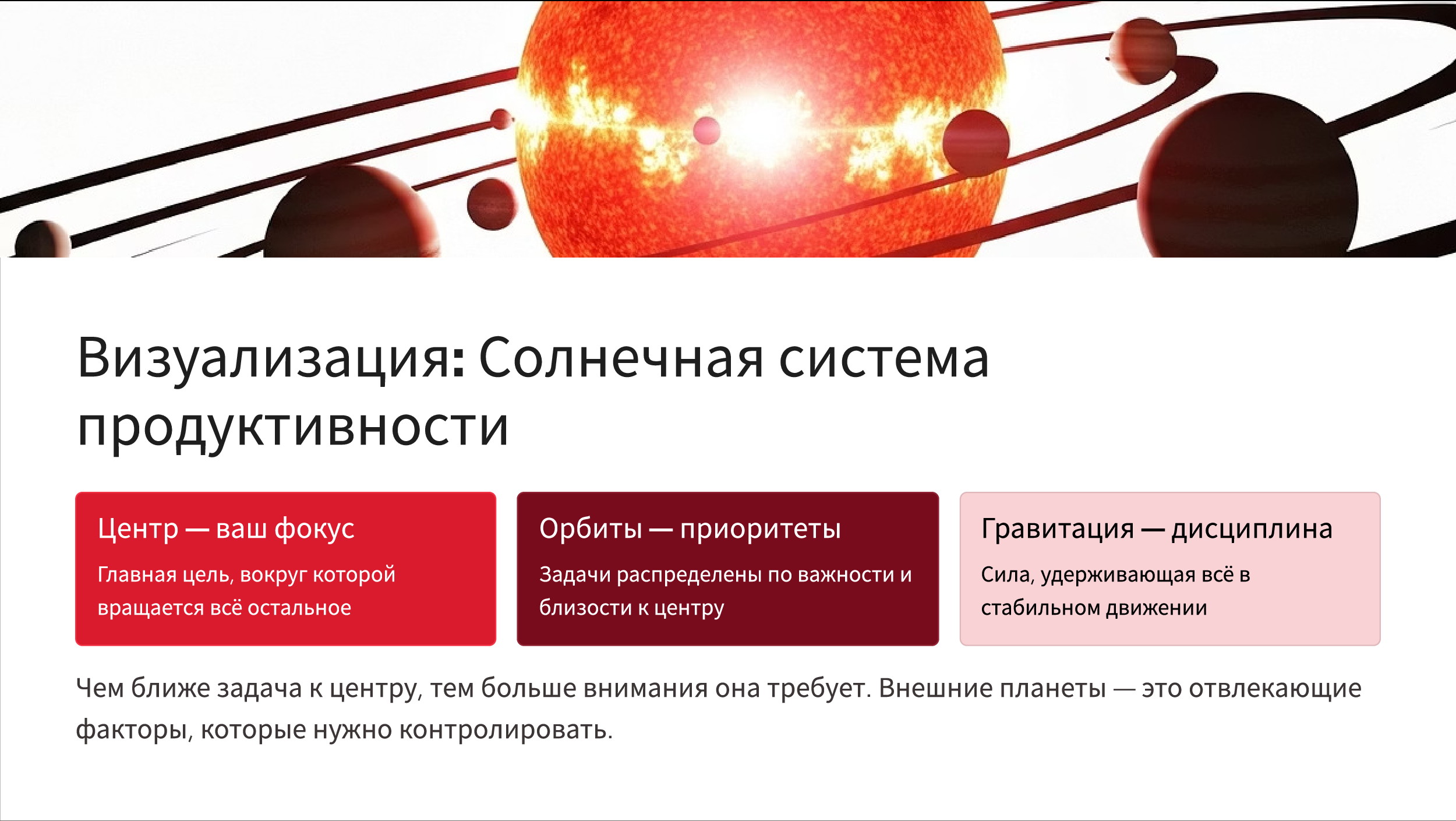 Визуализация: Солнечная система продуктивности

Центр — ваш фокус

Главная цель, вокруг которой вращается всё остальное

Орбиты — приоритеты

Задачи распределены по важности и близости к центру

Гравитация — дисциплина

Сила, удерживающая всё в стабильном движении

Чем ближе задача к центру, тем больше внимания она требует. Внешние планеты — это отвлекающие факторы, которые нужно контролировать.